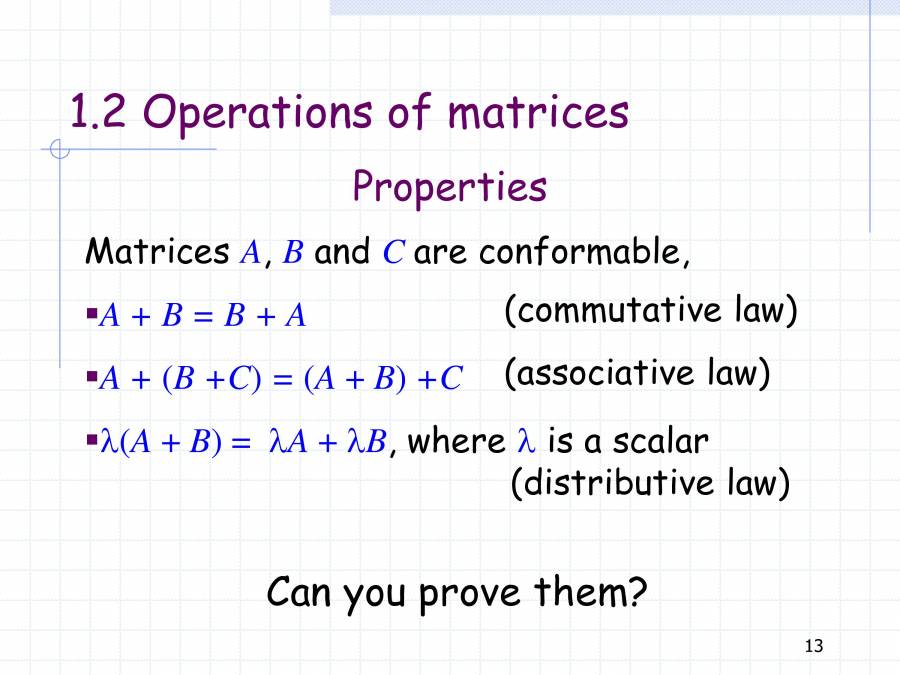 1.2 Operations of matrices

Properties

Matrices $A$, $B$ and $C$ are conformable,

▪$A + B = B + A$ (commutative law)

▪$A + (B + C) = (A + B) + C$ (associative law)

▪$\lambda(A + B) = \lambda A + \lambda B$, where $\lambda$ is a scalar (distributive law)

Can you prove them?

13